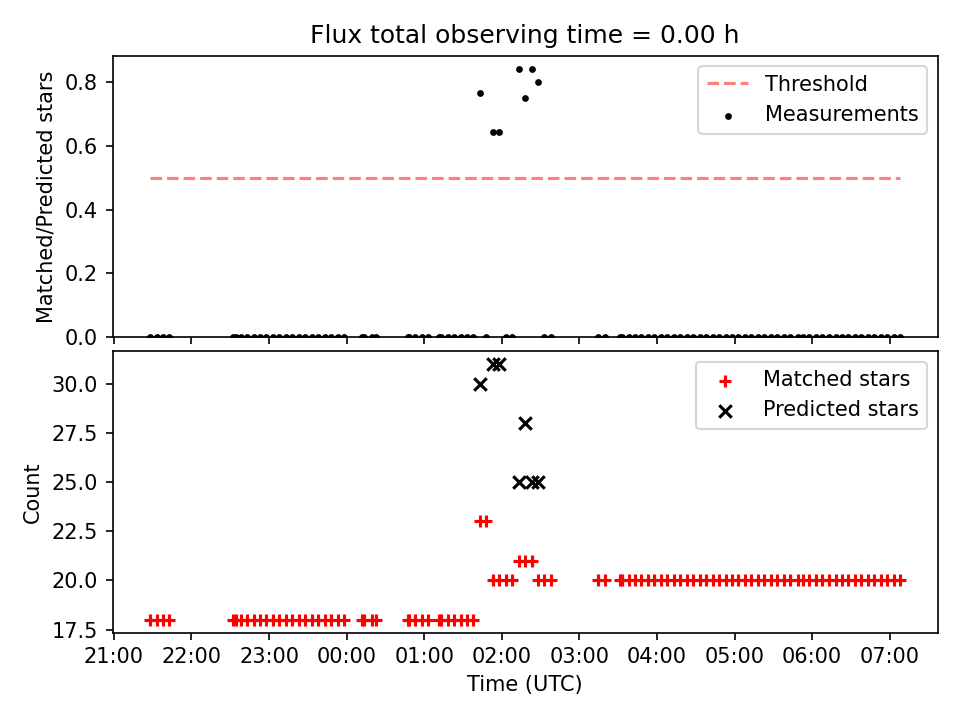 Flux total observing time = 0.00 h

Matched/Predicted stars

0.8
0.6
0.4
0.2
0.0

Threshold
Measurements

Count

30.0
27.5
25.0
22.5
20.0
17.5

Matched stars
Predicted stars

21:00 22:00 23:00 00:00 01:00 02:00 03:00 04:00 05:00 06:00 07:00

Time (UTC)